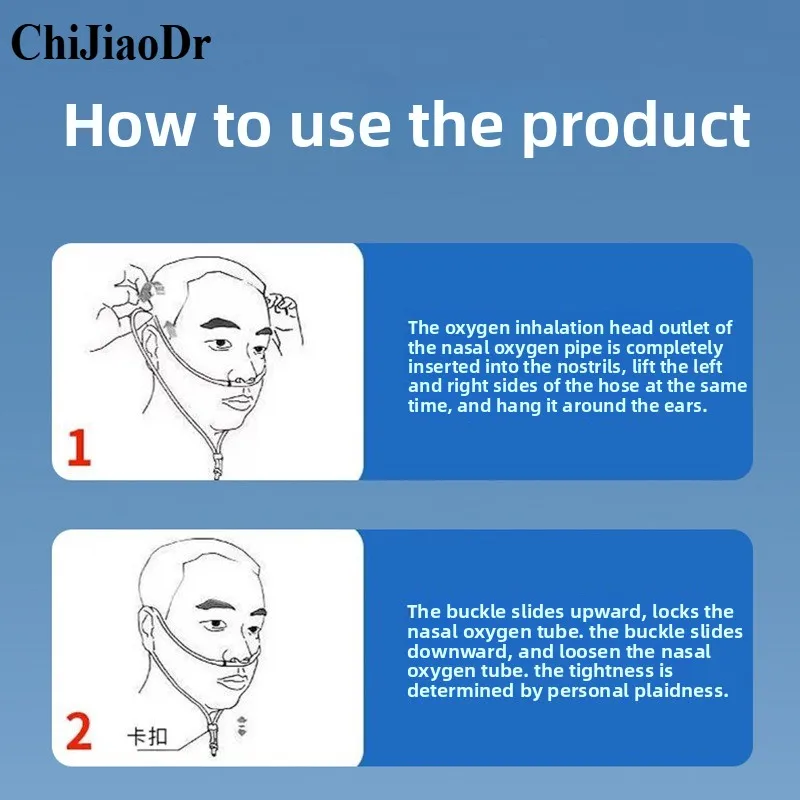 ChiJiaoDr

How to use the product

1

The oxygen inhalation head outlet of the nasal oxygen pipe is completely inserted into the nostrils, lift the left and right sides of the hose at the same time, and hang it around the ears.

2

卡扣

The buckle slides upward, locks the nasal oxygen tube. the buckle slides downward, and loosen the nasal oxygen tube. the tightness is determined by personal plaidness.